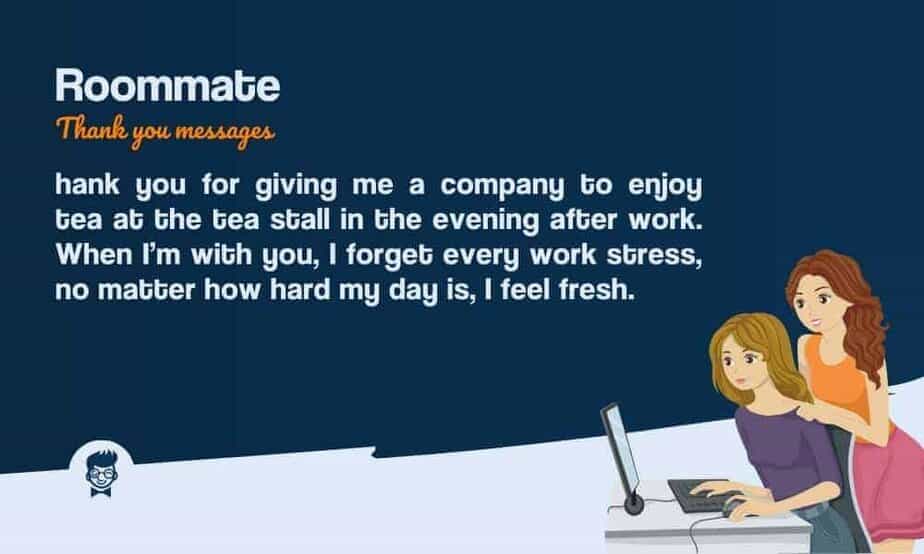 Roommate
Thank you messages

hank you for giving me a company to enjoy tea at the tea stall in the evening after work. When I'm with you, I forget every work stress, no matter how hard my day is, I feel fresh.